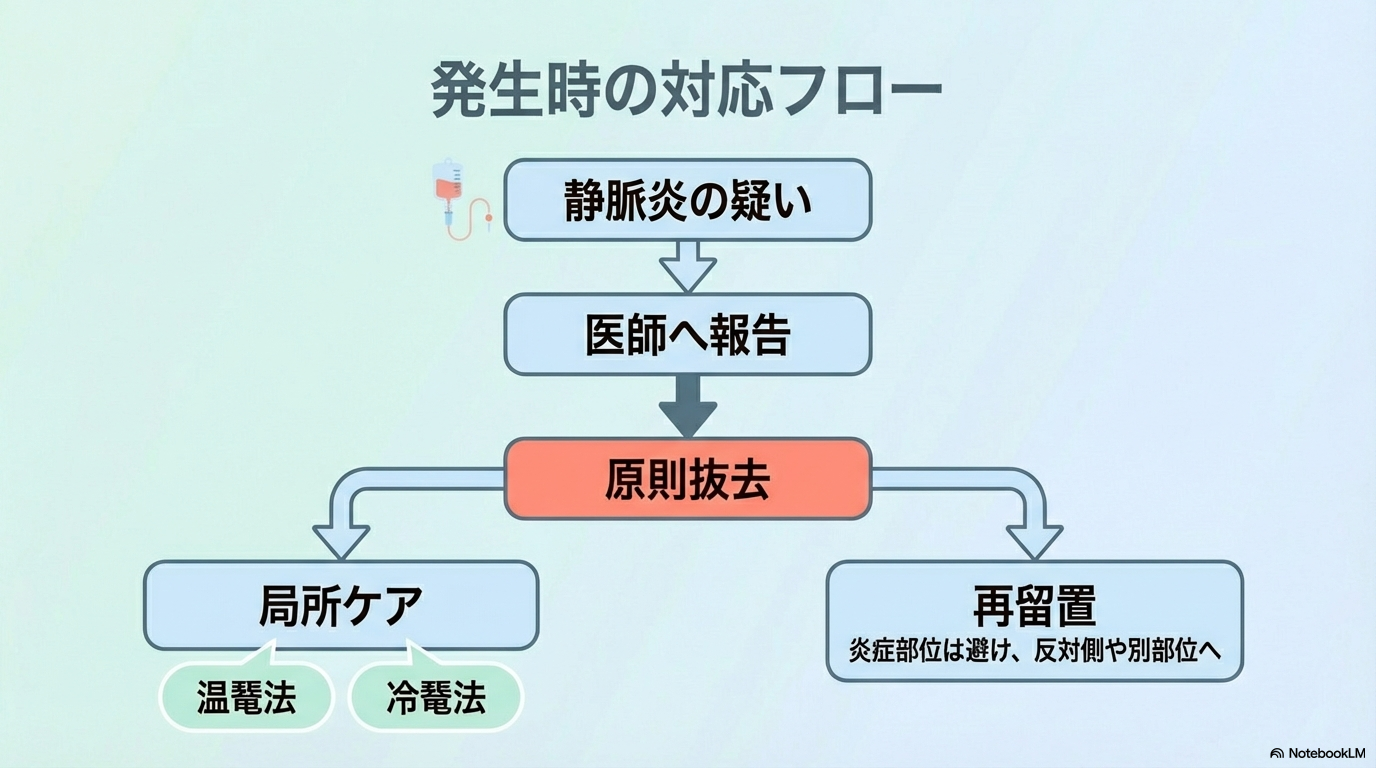 発生時の対応フロー

静脈炎の疑い

医師へ報告

原則抜去

局所ケア

温罨法

冷罨法

再留置
炎症部位は避け、反対側や別部位へ

NotebookLM